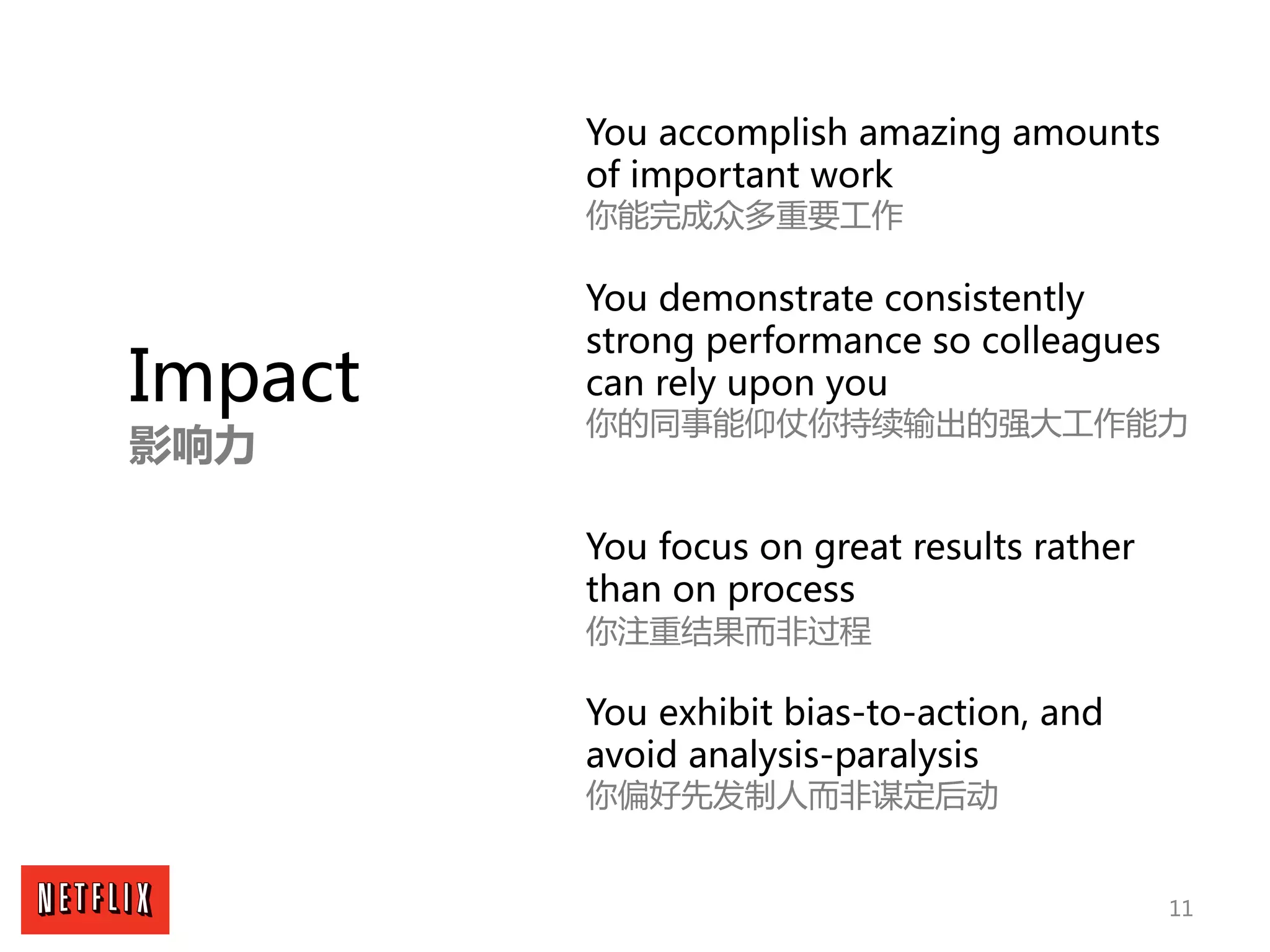 Impact
影响力

You accomplish amazing amounts of important work
你能完成众多重要工作

You demonstrate consistently strong performance so colleagues can rely upon you
你的同事能仰仗你持续输出的强大工作能力

You focus on great results rather than on process
你注重结果而非过程

You exhibit bias-to-action, and avoid analysis-paralysis
你偏好先发制人而非谋定后动

NETFLIX

11